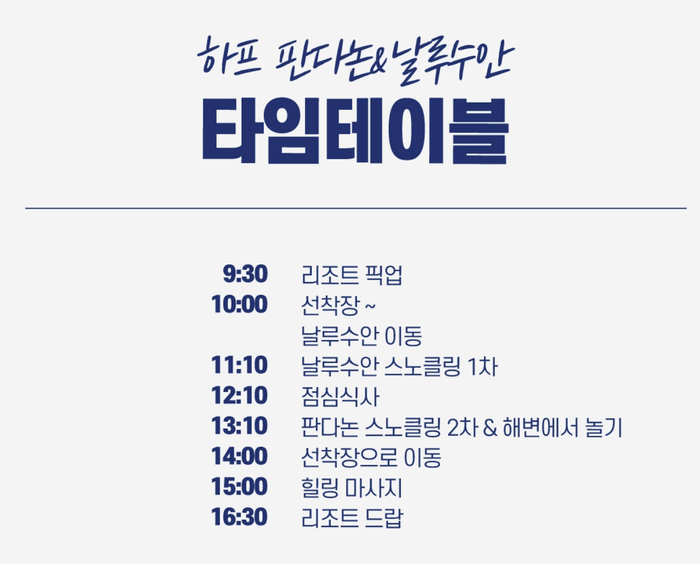 하프 판다논&날루수안

타임테이블

9:30 리조트 픽업
10:00 선착장 ~
날루수안 이동
11:10 날루수안 스노클링 1차
12:10 점심식사
13:10 판다논 스노클링 2차 & 해변에서 놀기
14:00 선착장으로 이동
15:00 힐링 마사지
16:30 리조트 드랍